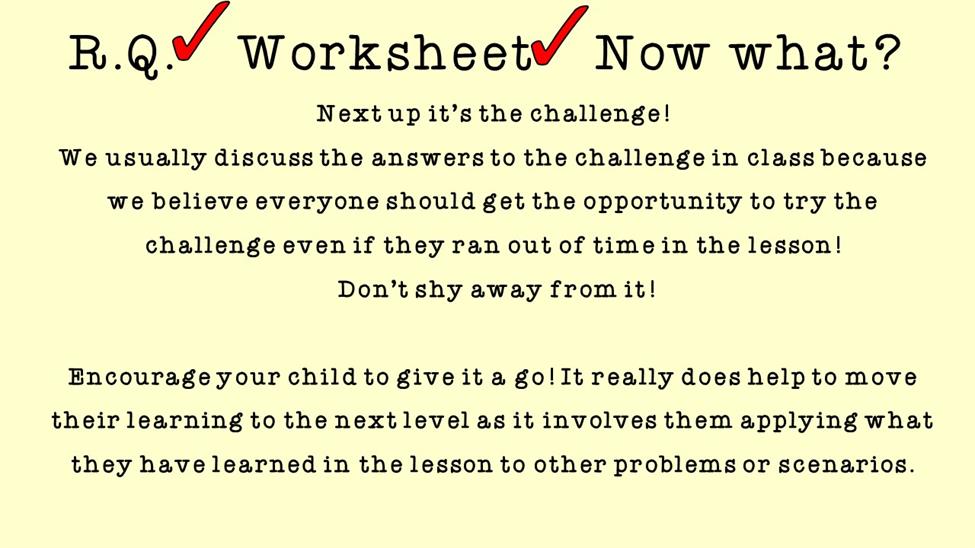 R.Q.✓ Worksheet✓ Now what?

Next up it's the challenge!
We usually discuss the answers to the challenge in class because we believe everyone should get the opportunity to try the challenge even if they ran out of time in the lesson!
Don't shy away from it!

Encourage your child to give it a go! It really does help to move their learning to the next level as it involves them applying what they have learned in the lesson to other problems or scenarios.